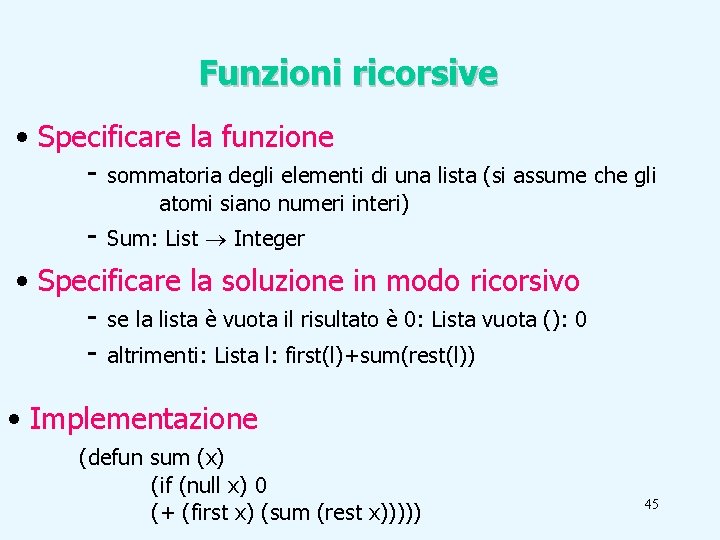 Funzioni ricorsive

• Specificare la funzione

- sommatoria degli elementi di una lista (si assume che gli atomi siano numeri interi)
- Sum: List $\rightarrow$ Integer

• Specificare la soluzione in modo ricorsivo

- se la lista è vuota il risultato è 0: Lista vuota (): 0
- altrimenti: Lista l: first(l)+sum(rest(l))

• Implementazione

(defun sum (x)
(if (null x) 0
(+ (first x) (sum (rest x)))))

45